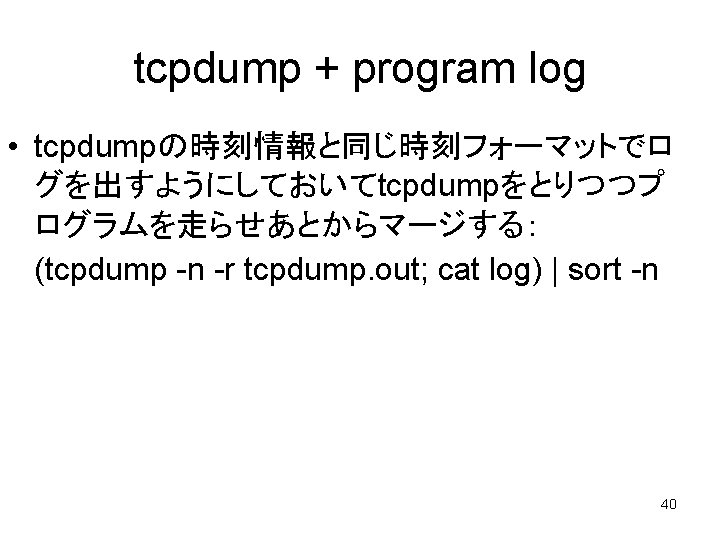 tcpdump + program log

• tcpdumpの時刻情報と同じ時刻フォーマットでログを出すようにしておいてtcpdumpをとりつつプログラムを走らせあとからマージする:

(tcpdump -n -r tcpdump.out; cat log) | sort -n

40